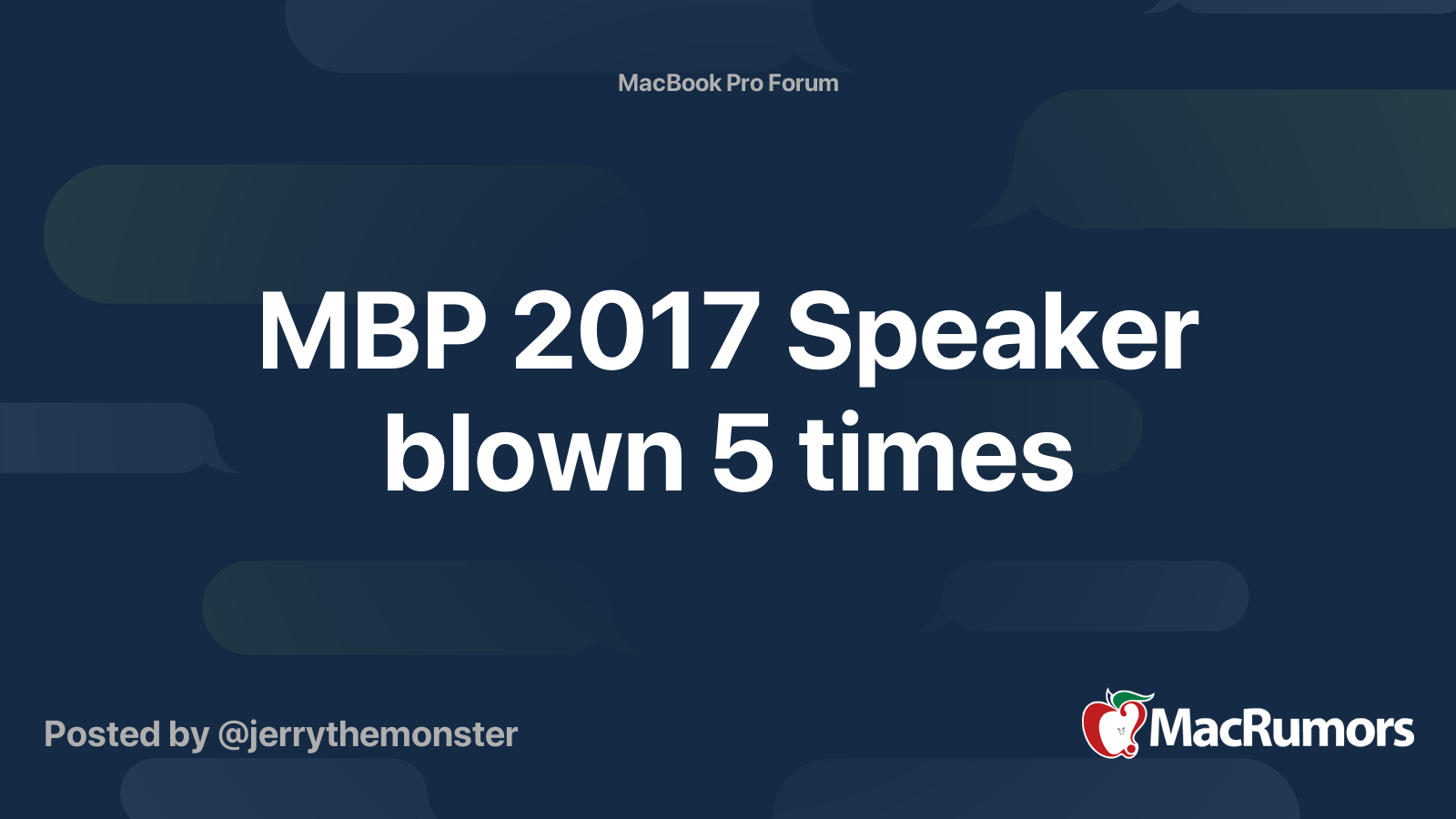 MacBook Pro Forum

MBP 2017 Speaker blown 5 times

Posted by @jerrythemonster

MacRumors